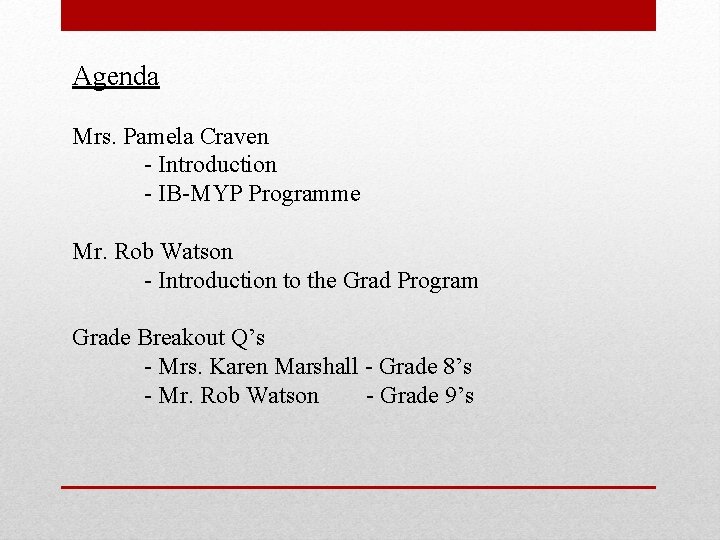 Agenda

Mrs. Pamela Craven
- Introduction
- IB-MYP Programme

Mr. Rob Watson
- Introduction to the Grad Program

Grade Breakout Q’s
- Mrs. Karen Marshall - Grade 8’s
- Mr. Rob Watson - Grade 9’s